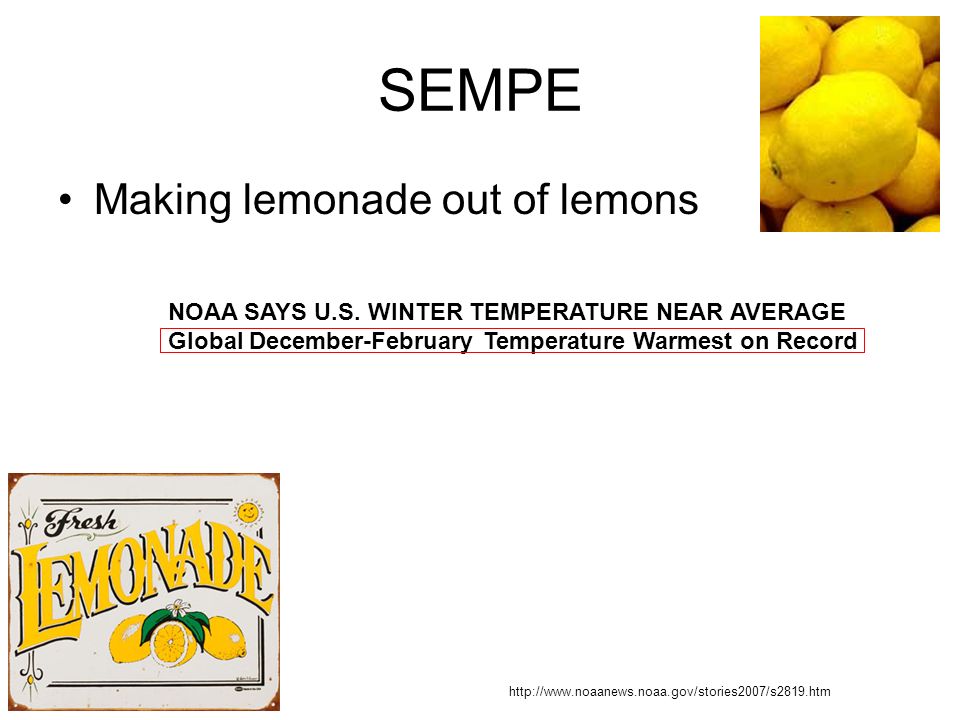 SEMPE

• Making lemonade out of lemons

NOAA SAYS U.S. WINTER TEMPERATURE NEAR AVERAGE
Global December-February Temperature Warmest on Record

Fresh
LEMONADE

http://www.noaanews.noaa.gov/stories2007/s2819.htm